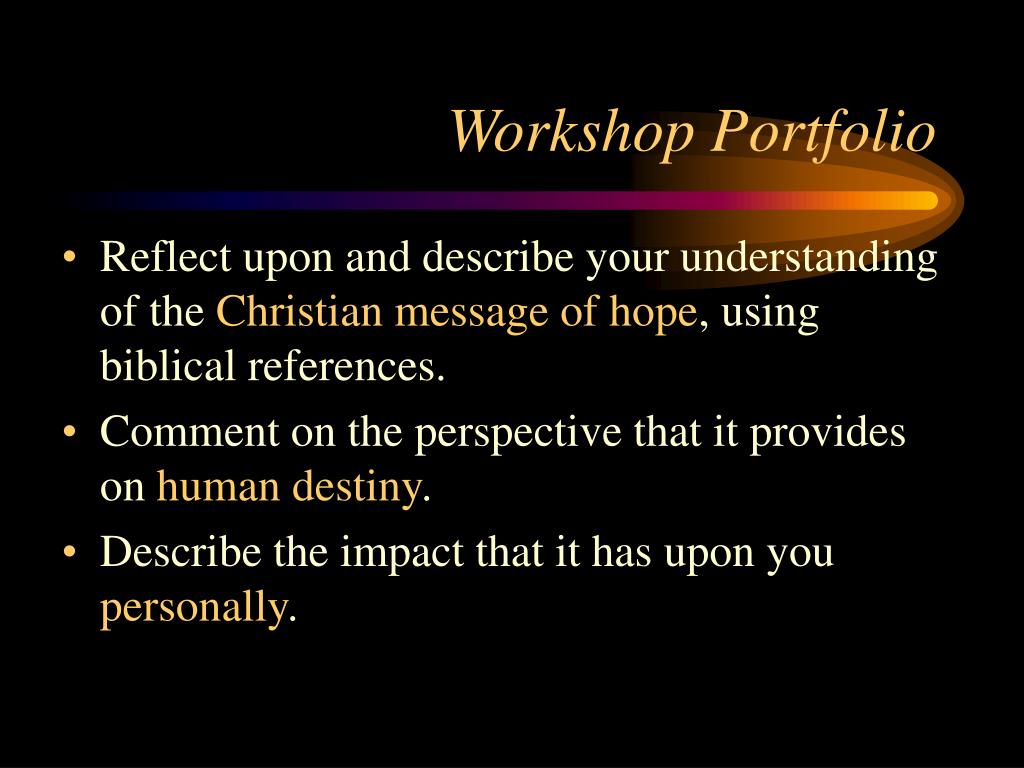 Workshop Portfolio

• Reflect upon and describe your understanding of the Christian message of hope, using biblical references.

• Comment on the perspective that it provides on human destiny.

• Describe the impact that it has upon you personally.